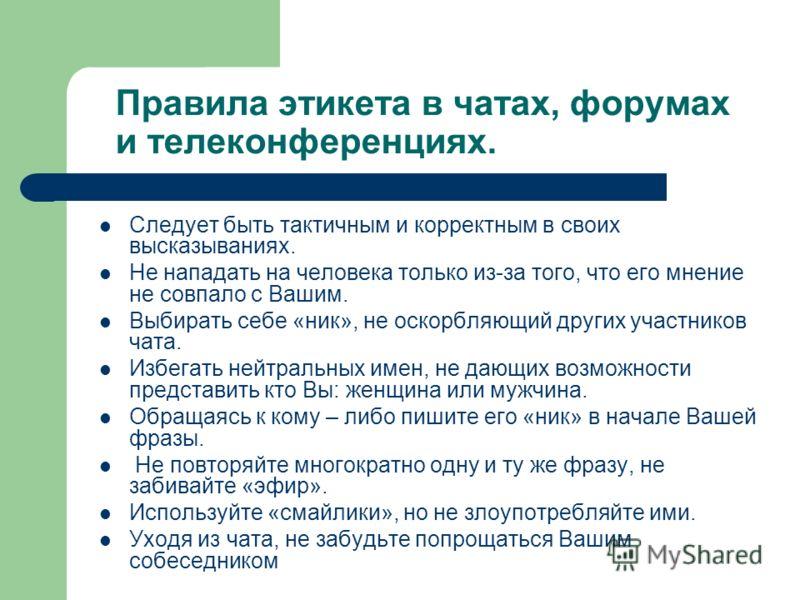 Правила этикета в чатах, форумах и телеконференциях.

- Следует быть тактичным и корректным в своих высказываниях.
- Не нападать на человека только из-за того, что его мнение не совпало с Вашим.
- Выбирать себе «ник», не оскорбляющий других участников чата.
- Избегать нейтральных имен, не дающих возможности представить кто Вы: женщина или мужчина.
- Обращаясь к кому – либо пишите его «ник» в начале Вашей фразы.
- Не повторяйте многократно одну и ту же фразу, не забивайте «эфир».
- Используйте «смайлики», но не злоупотребляйте ими.
- Уходя из чата, не забудьте попрощаться Вашим собеседником

MyShared